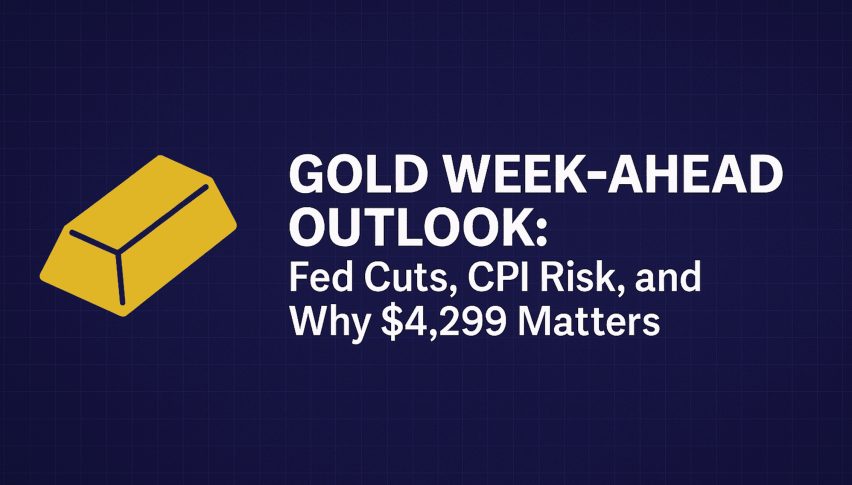 GOLD WEEK-AHEAD OUTLOOK:
Fed Cuts, CPI Risk, and Why \$4,299 Matters